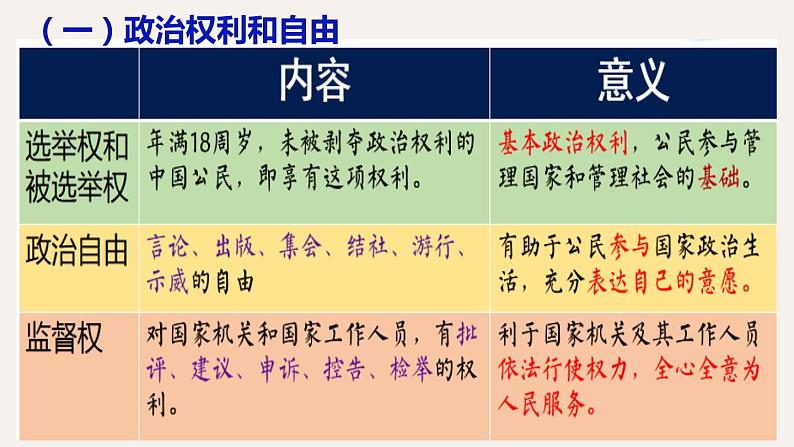 （一）政治权利和自由

| | 内容 | 意义 |
|---|---|---|
| 选举权和被选举权 | 年满18周岁，未被剥夺政治权利的中国公民，即享有这项权利。 | 基本政治权利，公民参与管理国家和管理社会的基础。 |
| 政治自由 | 言论、出版、集会、结社、游行、示威的自由 | 有助于公民参与国家政治生活，充分表达自己的意愿。 |
| 监督权 | 对国家机关和国家工作人员，有批评、建议、申诉、控告、检举的权利。 | 利于国家机关及其工作人员依法行使权力，全心全意为人民服务。 |